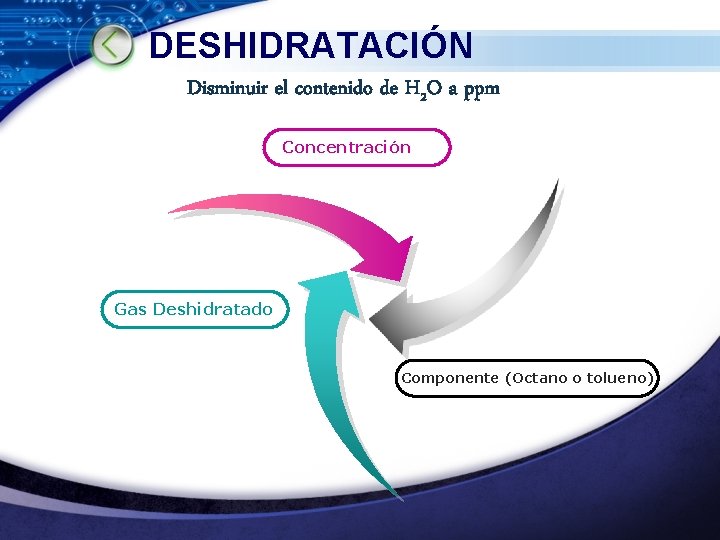 DESHIDRATACIÓN

Disminuir el contenido de $H_2O$ a ppm

Concentración

Gas Deshidratado

Componente (Octano o tolueno)